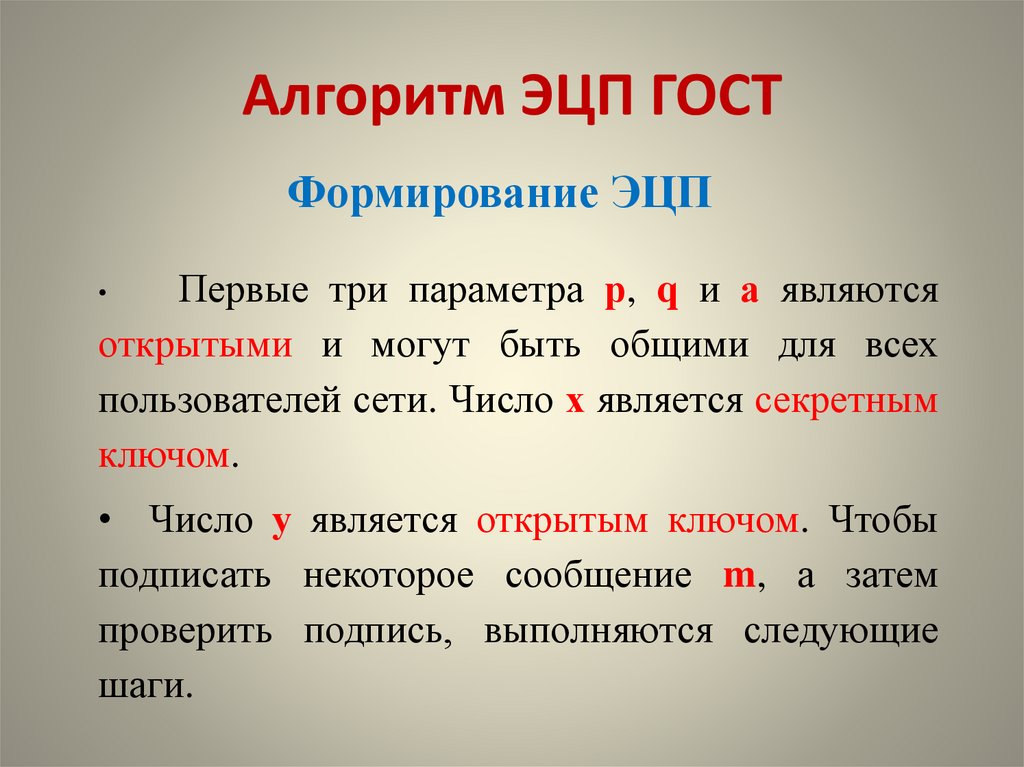 Алгоритм ЭЦП ГОСТ

Формирование ЭЦП

• Первые три параметра p, q и a являются открытыми и могут быть общими для всех пользователей сети. Число x является секретным ключом.

• Число y является открытым ключом. Чтобы подписать некоторое сообщение m, а затем проверить подпись, выполняются следующие шаги.